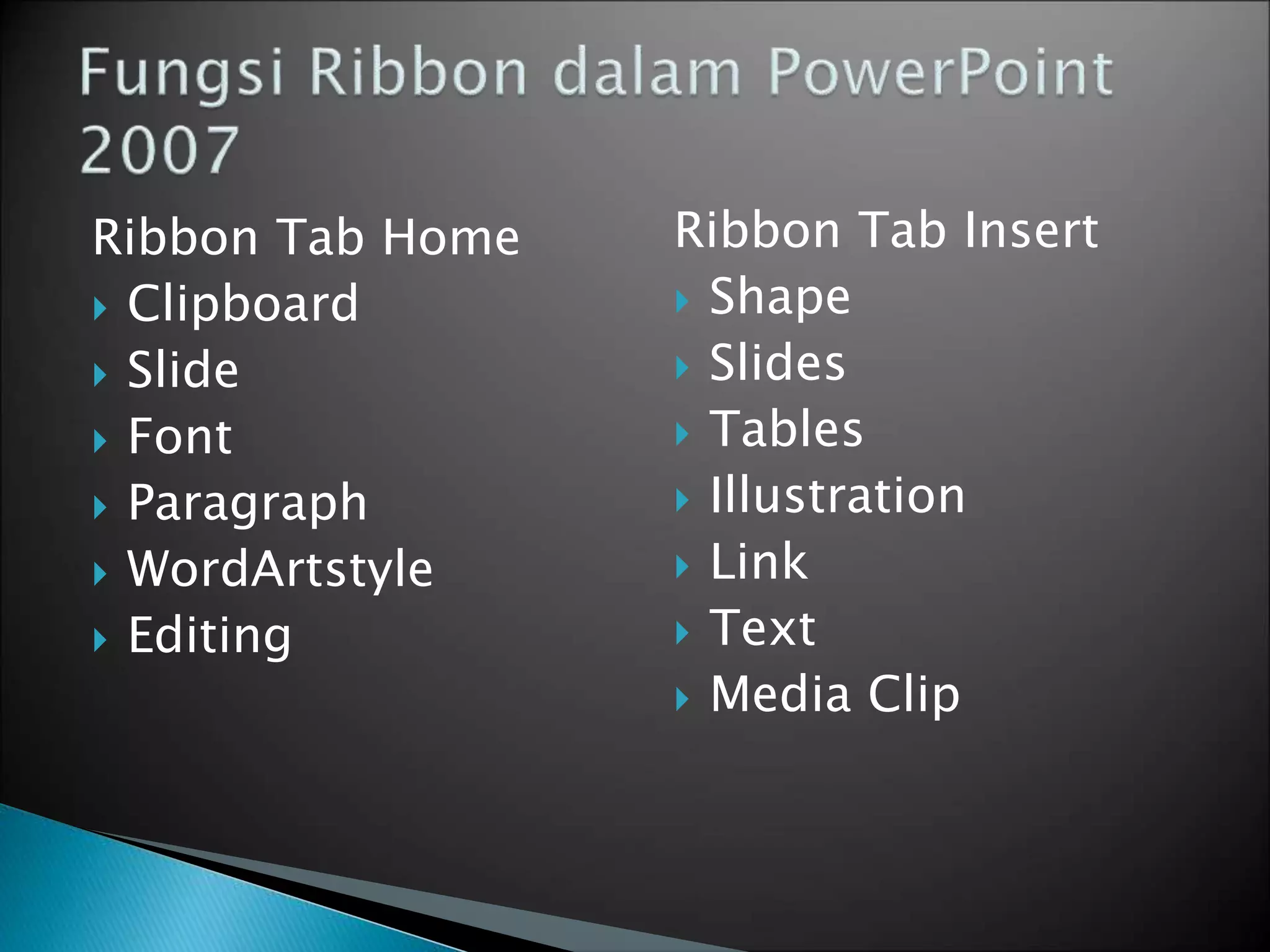 Fungsi Ribbon dalam PowerPoint 2007

Ribbon Tab Home
Clipboard
Slide
Font
Paragraph
WordArtstyle
Editing

Ribbon Tab Insert
Shape
Slides
Tables
Illustration
Link
Text
Media Clip